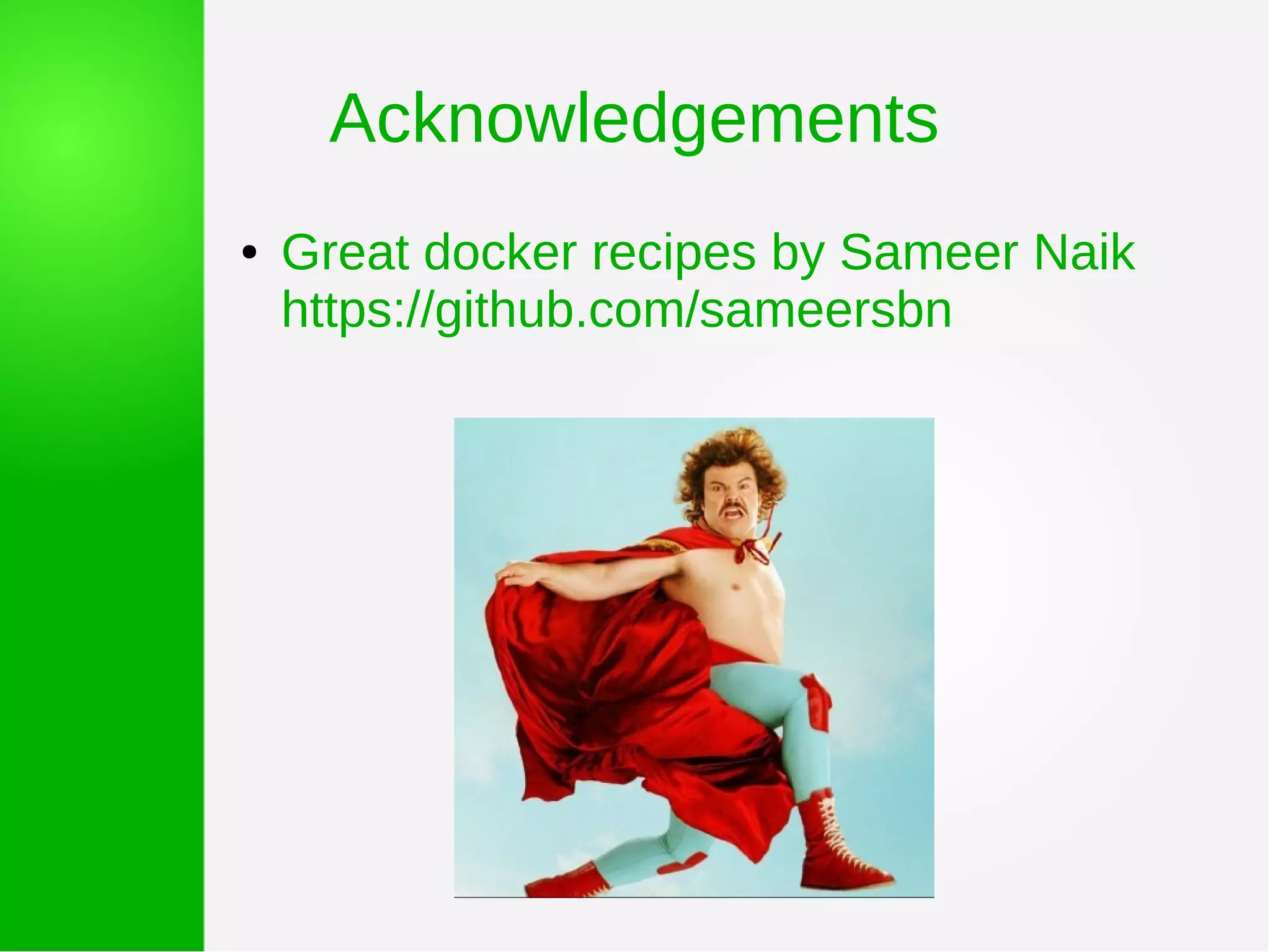 Acknowledgements

• Great docker recipes by Sameer Naik https://github.com/sameersbn